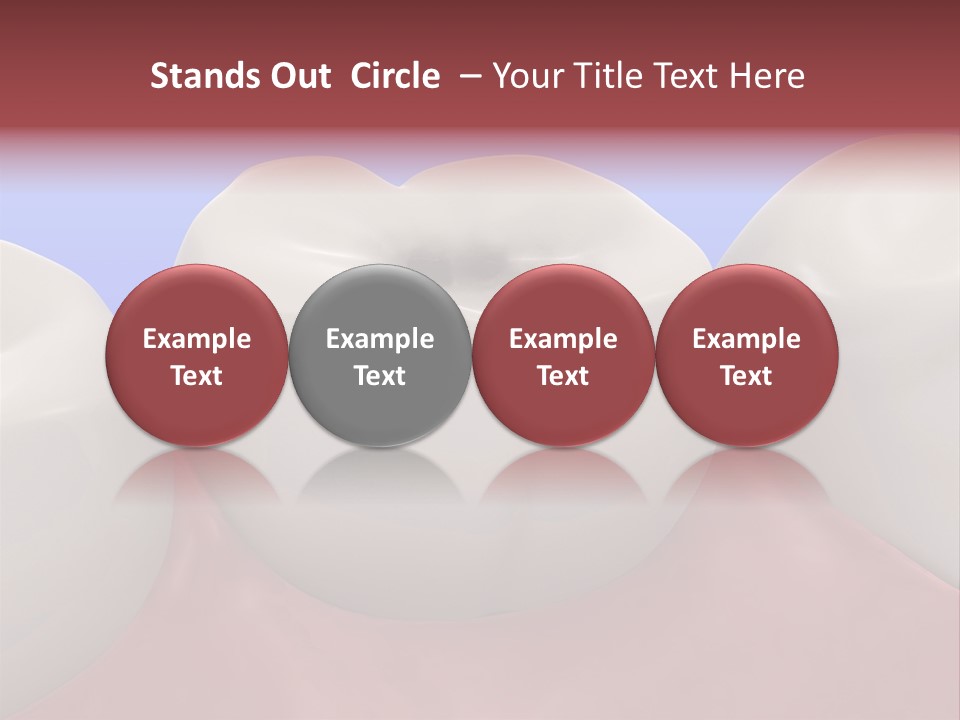 Stands Out Circle – Your Title Text Here

Example Text

Example Text

Example Text

Example Text